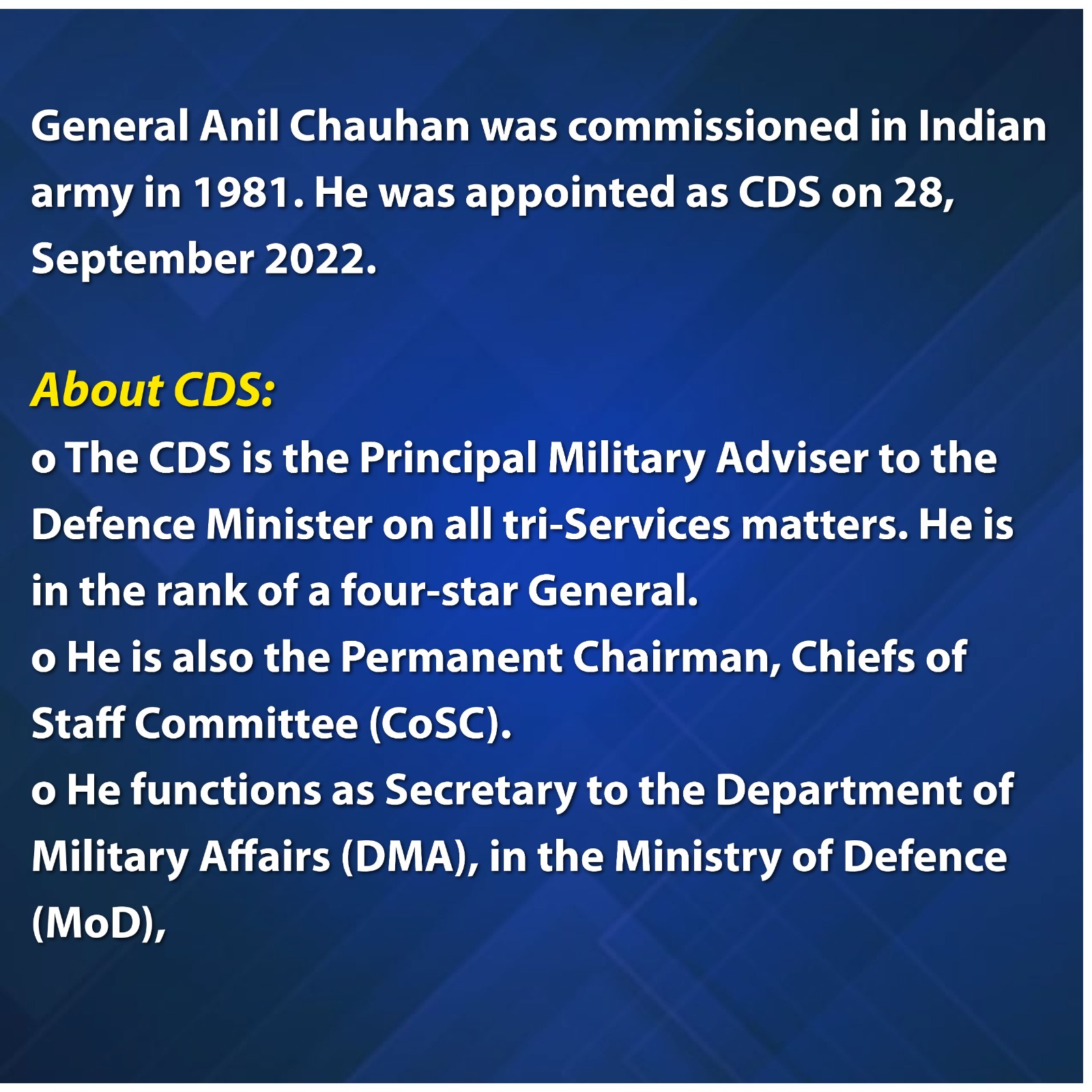 General Anil Chauhan was commissioned in Indian army in 1981. He was appointed as CDS on 28, September 2022.

About CDS:
o The CDS is the Principal Military Adviser to the Defence Minister on all tri-Services matters. He is in the rank of a four-star General.
o He is also the Permanent Chairman, Chiefs of Staff Committee (CoSC).
o He functions as Secretary to the Department of Military Affairs (DMA), in the Ministry of Defence (MoD),